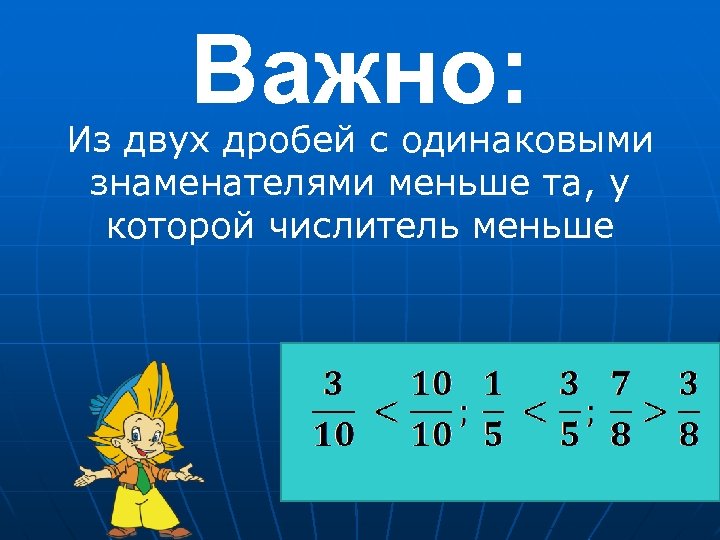 Важно:

Из двух дробей с одинаковыми знаменателями меньше та, у которой числитель меньше

$\frac{3}{10} < \frac{10}{10}; \frac{1}{5} < \frac{3}{5}; \frac{7}{8} > \frac{3}{8}$